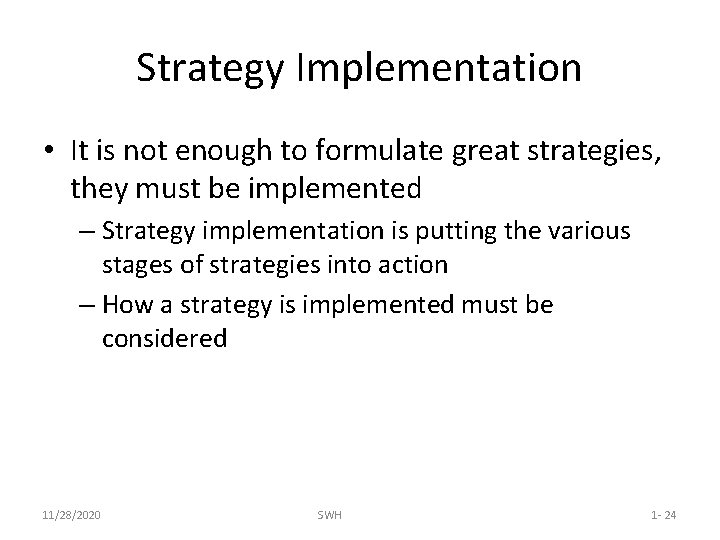 Strategy Implementation

• It is not enough to formulate great strategies, they must be implemented

– Strategy implementation is putting the various stages of strategies into action

– How a strategy is implemented must be considered

11/28/2020

SWH

1- 24